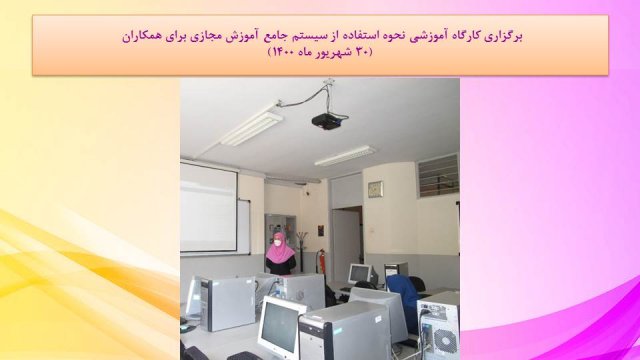 برگزاری کارگاه آموزشی نحوه استفاده از سیستم جامع آموزش مجازی برای همکاران
(۳۰ شهریور ماه ۱۴۰۰)